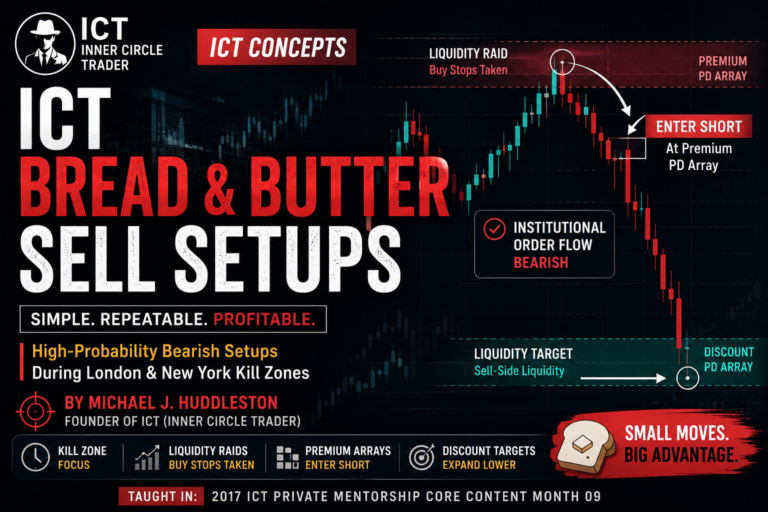 ICT
INNER CIRCLE TRADER

ICT CONCEPTS

ICT
BREAD & BUTTER
SELL SETUPS

SIMPLE. REPEATABLE. PROFITABLE.

High-Probability Bearish Setups
During London & New York Kill Zones

BY MICHAEL J. HUDDLESTON
FOUNDER OF ICT (INNER CIRCLE TRADER)

LIQUIDITY RAID
Buy Stops Taken

PREMIUM
PD ARRAY

ENTER SHORT
At Premium
PD Array

INSTITUTIONAL
ORDER FLOW
BEARISH

LIQUIDITY TARGET
Sell-Side Liquidity

DISCOUNT
PD ARRAY

KILL ZONE
FOCUS

LIQUIDITY RAIDS
BUY STOPS TAKEN

PREMIUM ARRAYS
ENTER SHORT

DISCOUNT TARGETS
EXPAND LOWER

SMALL MOVES.
BIG ADVANTAGE.

TAUGHT IN: 2017 ICT PRIVATE MENTORSHIP CORE CONTENT MONTH 09